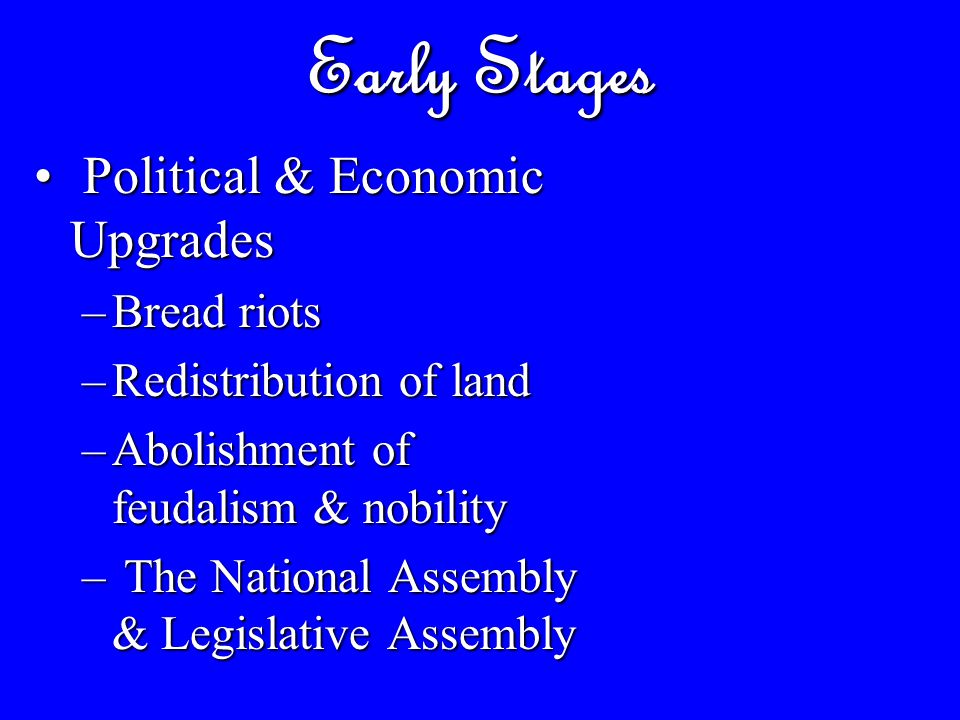 Early Stages

• Political & Economic Upgrades
– Bread riots
– Redistribution of land
– Abolishment of feudalism & nobility
– The National Assembly & Legislative Assembly